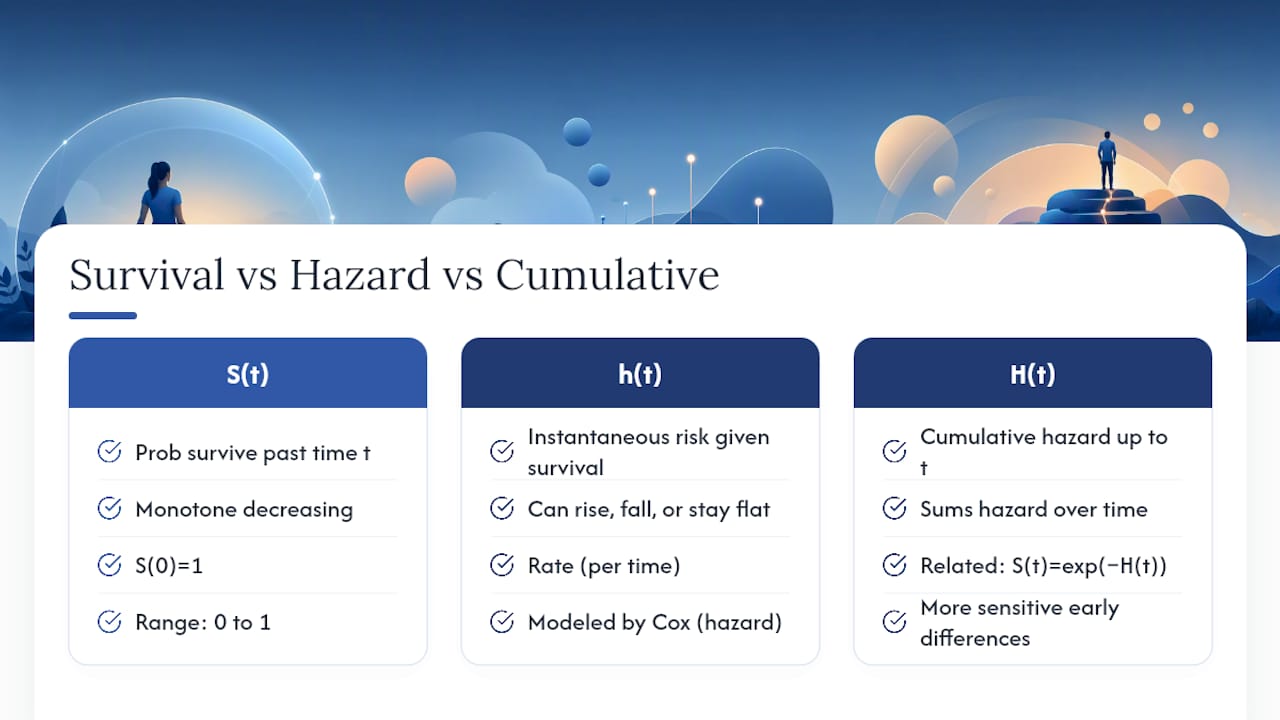 Survival vs Hazard vs Cumulative

S(t)

Prob survive past time t

Monotone decreasing

S(0)=1

Range: 0 to 1

h(t)

Instantaneous risk given survival

Can rise, fall, or stay flat

Rate (per time)

Modeled by Cox (hazard)

H(t)

Cumulative hazard up to t

Sums hazard over time

Related: S(t)=exp(−H(t))

More sensitive early differences